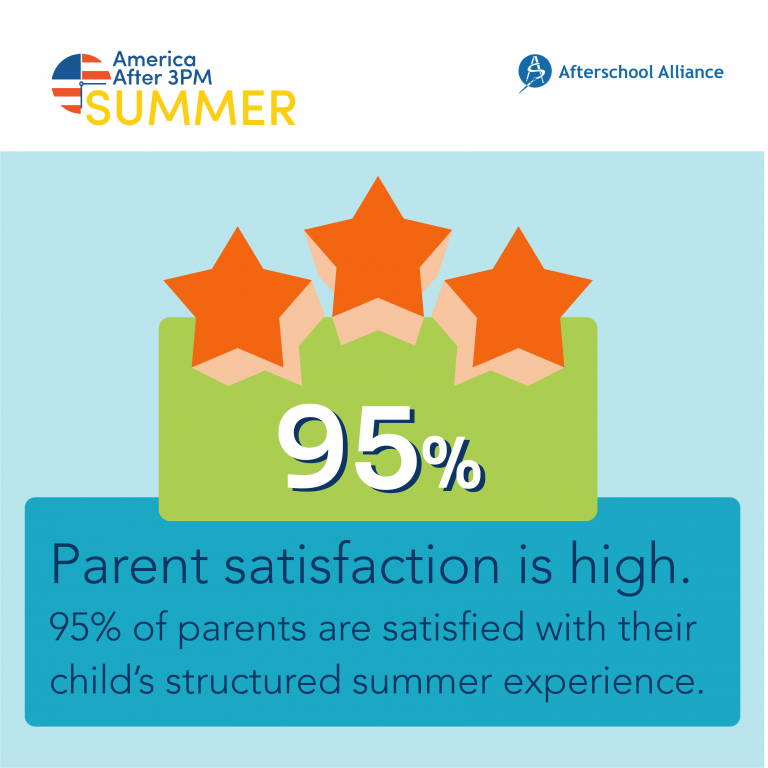 America After 3PM SUMMER

Afterschool Alliance

95%

Parent satisfaction is high.

95% of parents are satisfied with their child's structured summer experience.